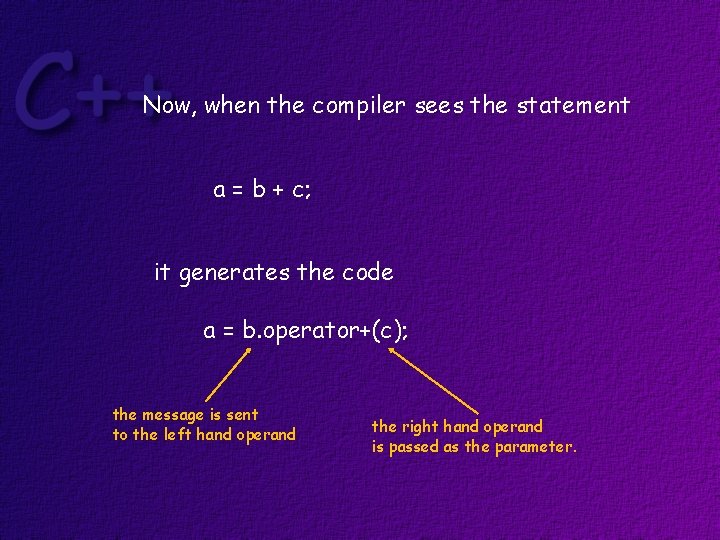 C++

Now, when the compiler sees the statement

a = b + c;

it generates the code

a = b.operator+(c);

the message is sent to the left hand operand

the right hand operand is passed as the parameter.